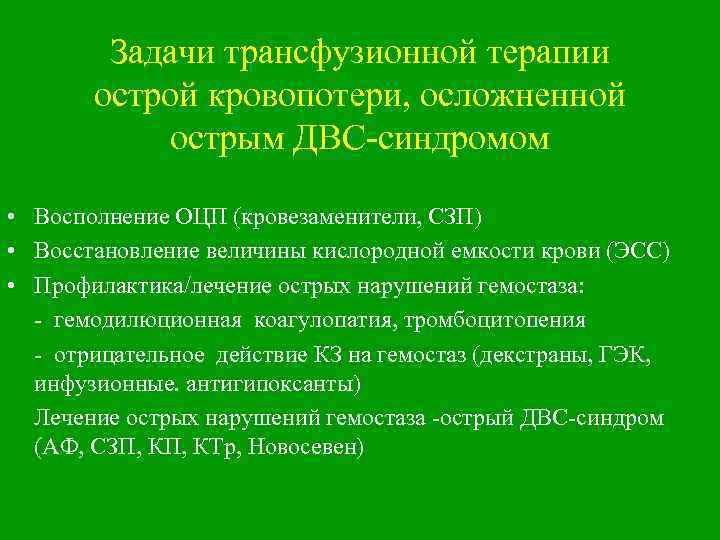 Задачи трансфузионной терапии острой кровопотери, осложненной острым ДВС-синдромом

• Восполнение ОЦП (кровезаменители, СЗП)
• Восстановление величины кислородной емкости крови (ЭСС)
• Профилактика/лечение острых нарушений гемостаза:
- гемодилюционная коагулопатия, тромбоцитопения
- отрицательное действие КЗ на гемостаз (декстраны, ГЭК, инфузионные. антигипоксанты)
Лечение острых нарушений гемостаза -острый ДВС-синдром (АФ, СЗП, КП, КТр, Новосевен)